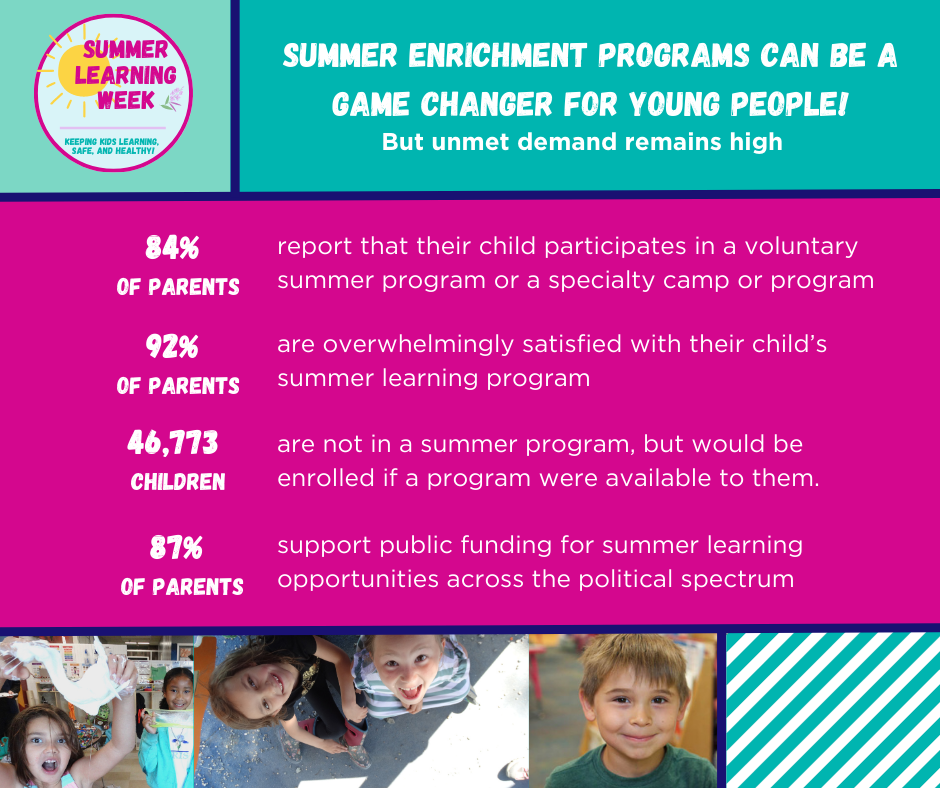 SUMMER LEARNING WEEK

KEEPING KIDS LEARNING, SAFE, AND HEALTHY!

SUMMER ENRICHMENT PROGRAMS CAN BE A GAME CHANGER FOR YOUNG PEOPLE!

But unmet demand remains high

84% OF PARENTS report that their child participates in a voluntary summer program or a specialty camp or program

92% OF PARENTS are overwhelmingly satisfied with their child's summer learning program

46,773 CHILDREN are not in a summer program, but would be enrolled if a program were available to them.

87% OF PARENTS support public funding for summer learning opportunities across the political spectrum